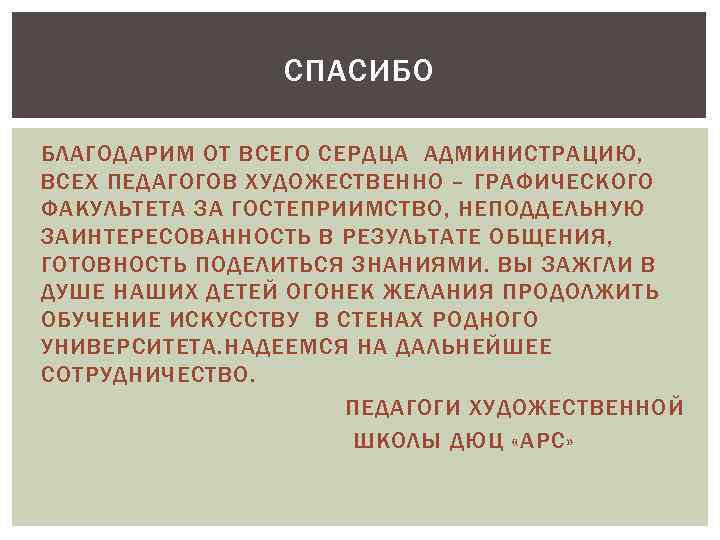 СПАСИБО

БЛАГОДАРИМ ОТ ВСЕГО СЕРДЦА АДМИНИСТРАЦИЮ, ВСЕХ ПЕДАГОГОВ ХУДОЖЕСТВЕННО – ГРАФИЧЕСКОГО ФАКУЛЬТЕТА ЗА ГОСТЕПРИИМСТВО, НЕПОДДЕЛЬНУЮ ЗАИНТЕРЕСОВАННОСТЬ В РЕЗУЛЬТАТЕ ОБЩЕНИЯ, ГОТОВНОСТЬ ПОДЕЛИТЬСЯ ЗНАНИЯМИ. ВЫ ЗАЖГЛИ В ДУШЕ НАШИХ ДЕТЕЙ ОГОНЕК ЖЕЛАНИЯ ПРОДОЛЖИТЬ ОБУЧЕНИЕ ИСКУССТВУ В СТЕНАХ РОДНОГО УНИВЕРСИТЕТА.НАДЕЕМСЯ НА ДАЛЬНЕЙШЕЕ СОТРУДНИЧЕСТВО.

ПЕДАГОГИ ХУДОЖЕСТВЕННОЙ ШКОЛЫ ДЮЦ «АРС»